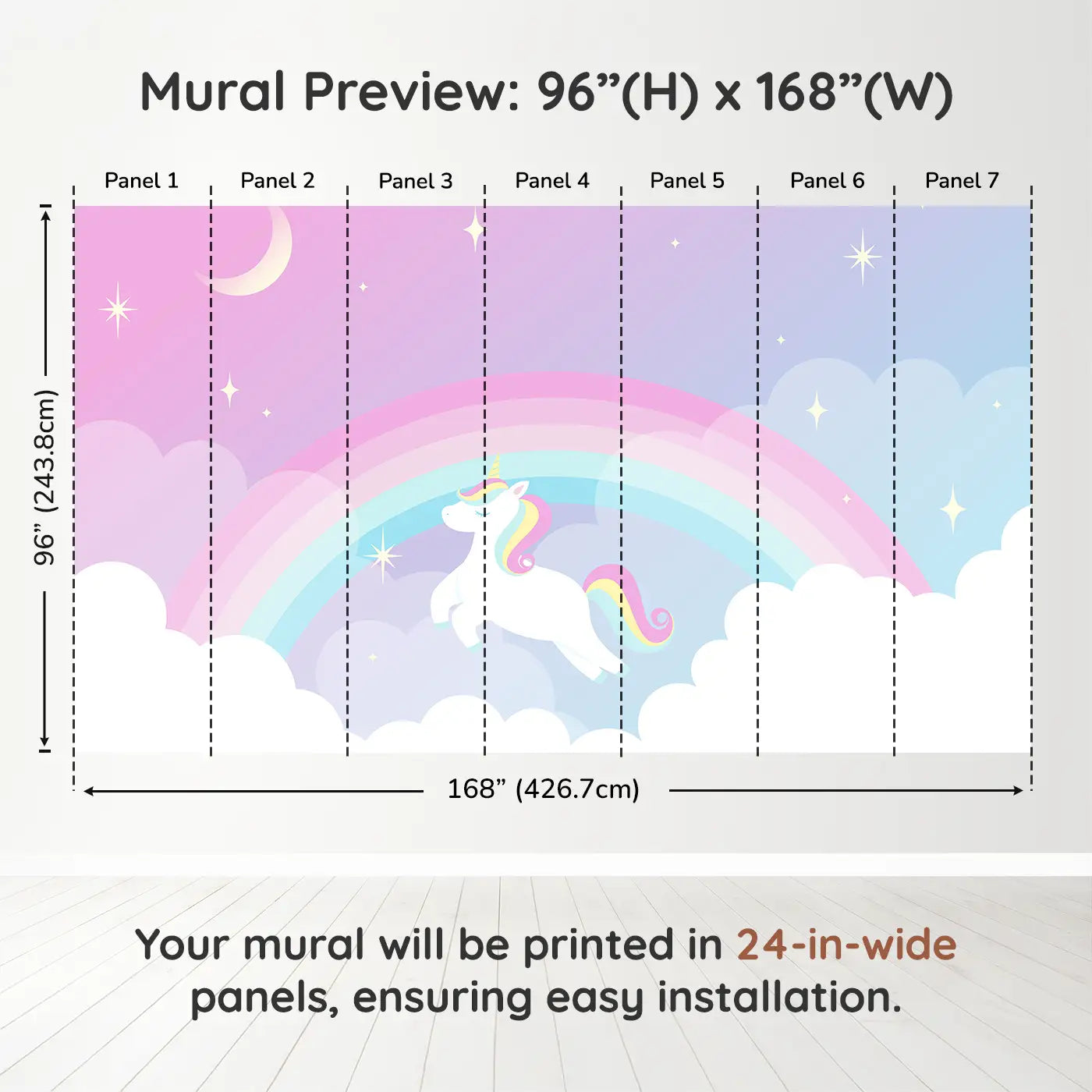 Mural Preview: 96”(H) x 168”(W)

Panel 1 Panel 2 Panel 3 Panel 4 Panel 5 Panel 6 Panel 7

96” (243.8cm)

168” (426.7cm)

Your mural will be printed in 24-in-wide panels, ensuring easy installation.